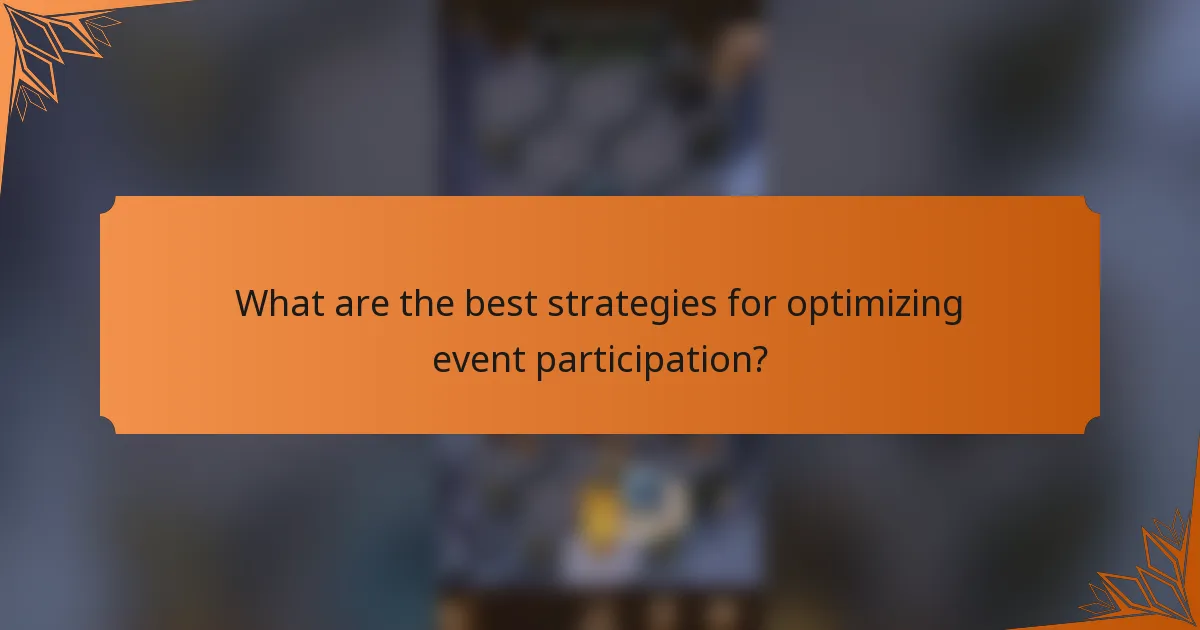 What are the best strategies for optimizing event participation?